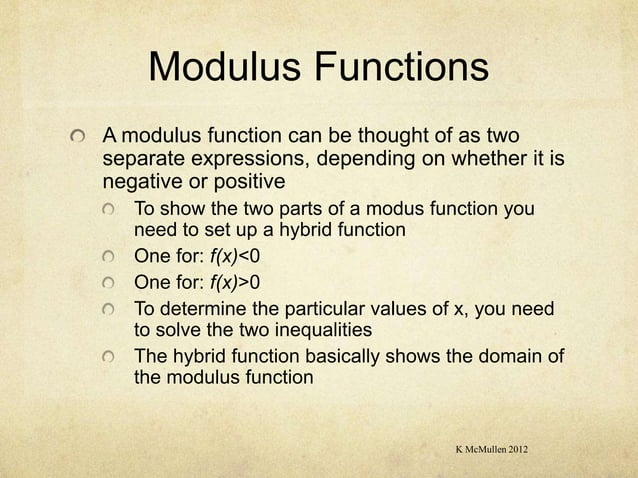 Modulus Functions

A modulus function can be thought of as two separate expressions, depending on whether it is negative or positive

To show the two parts of a modus function you need to set up a hybrid function

One for: $f(x)<0$

One for: $f(x)>0$

To determine the particular values of x, you need to solve the two inequalities

The hybrid function basically shows the domain of the modulus function

K McMullen 2012